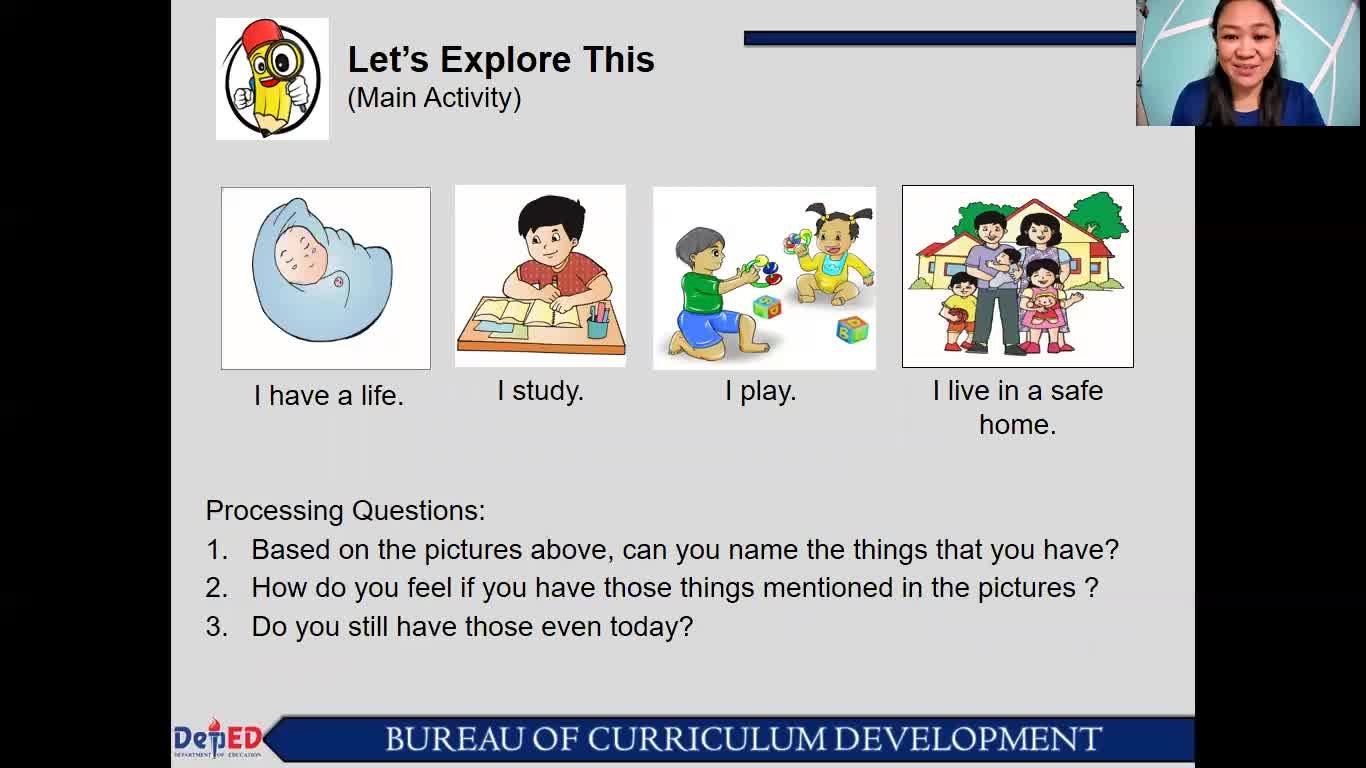 Let's Explore This
(Main Activity)

I have a life.

I study.

I play.

I live in a safe home.

Processing Questions:
1. Based on the pictures above, can you name the things that you have?
2. How do you feel if you have those things mentioned in the pictures ?
3. Do you still have those even today?

DepED DEPARTMENT OF EDUCATION

BUREAU OF CURRICULUM DEVELOPMENT